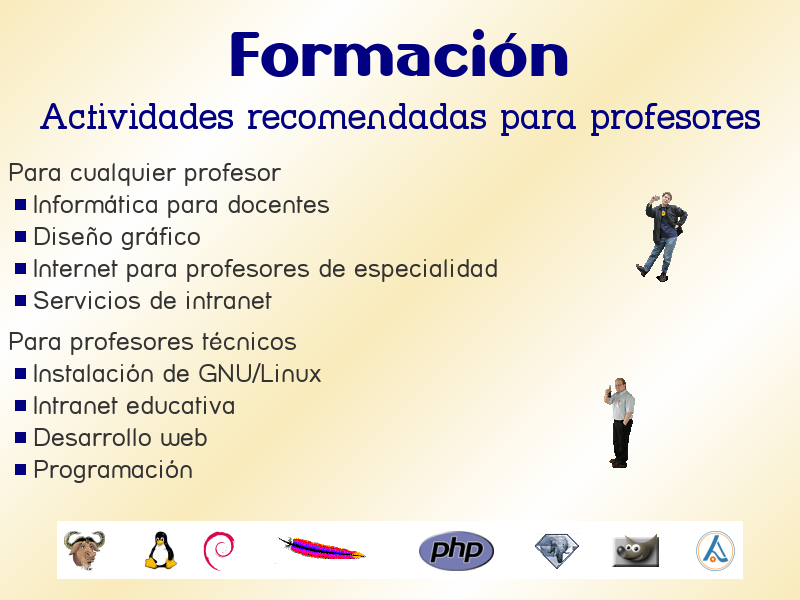 Formación

Actividades recomendadas para profesores

Para cualquier profesor
■ Informática para docentes
■ Diseño gráfico
■ Internet para profesores de especialidad
■ Servicios de intranet

Para profesores técnicos
■ Instalación de GNU/Linux
■ Intranet educativa
■ Desarrollo web
■ Programación

php